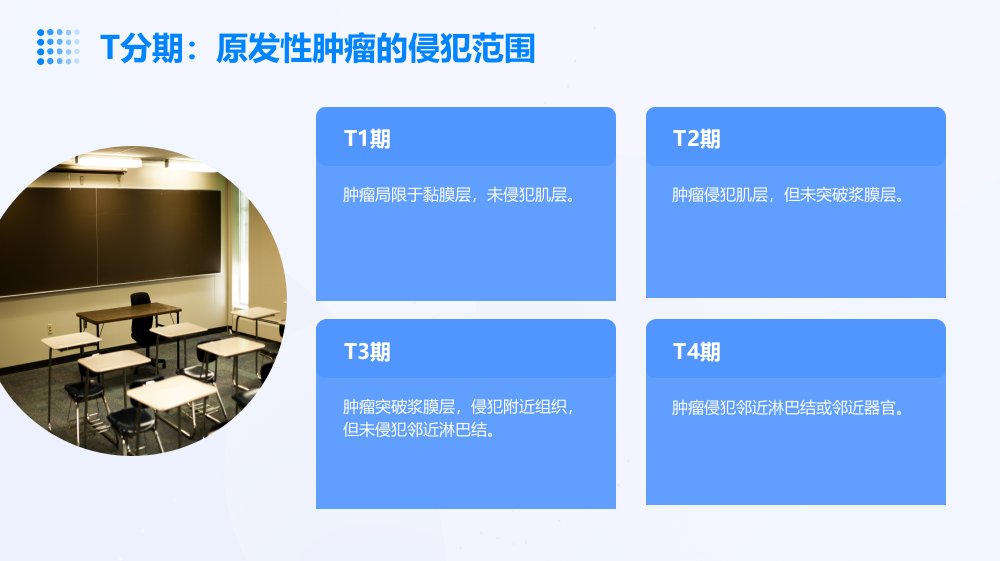 T分期：原发性肿瘤的侵犯范围

T1期

肿瘤局限于黏膜层，未侵犯肌层。

T2期

肿瘤侵犯肌层，但未突破浆膜层。

T3期

肿瘤突破浆膜层，侵犯附近组织，但未侵犯邻近淋巴结。

T4期

肿瘤侵犯邻近淋巴结或邻近器官。